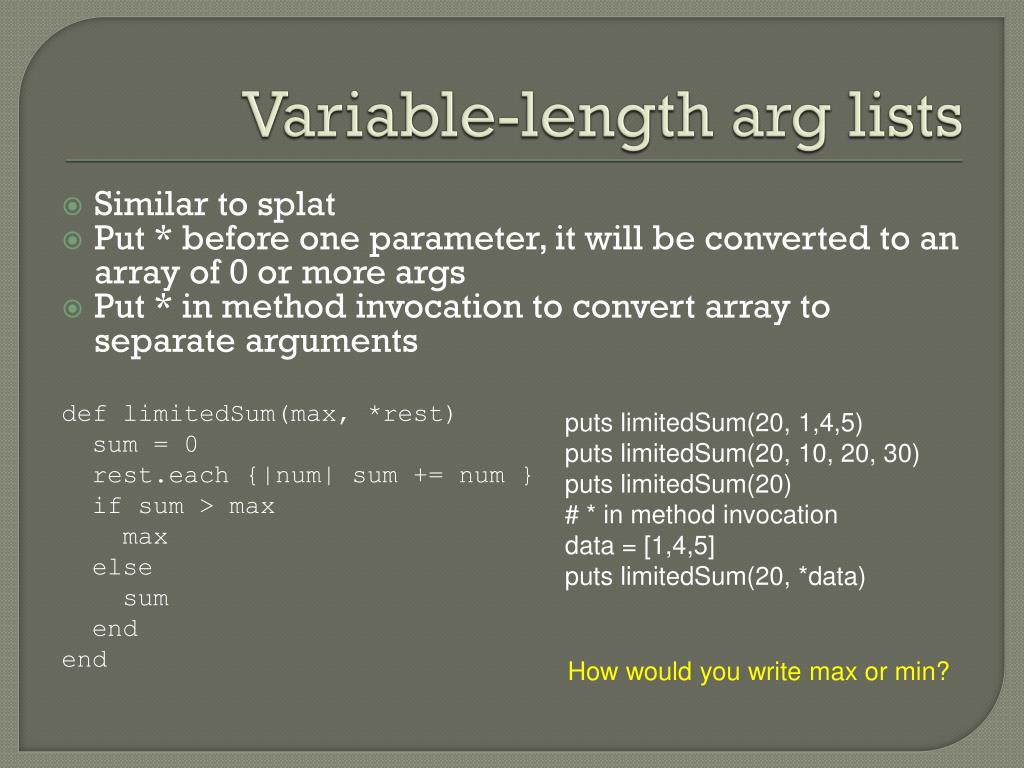 Variable-length arg lists

Similar to splat
Put * before one parameter, it will be converted to an array of 0 or more args
Put * in method invocation to convert array to separate arguments

def limitedSum(max, *rest)
  sum = 0
  rest.each {|num| sum += num }
  if sum > max
    max
  else
    sum
  end
end

puts limitedSum(20, 1,4,5)
puts limitedSum(20, 10, 20, 30)
puts limitedSum(20)
# * in method invocation
data = [1,4,5]
puts limitedSum(20, *data)

How would you write max or min?